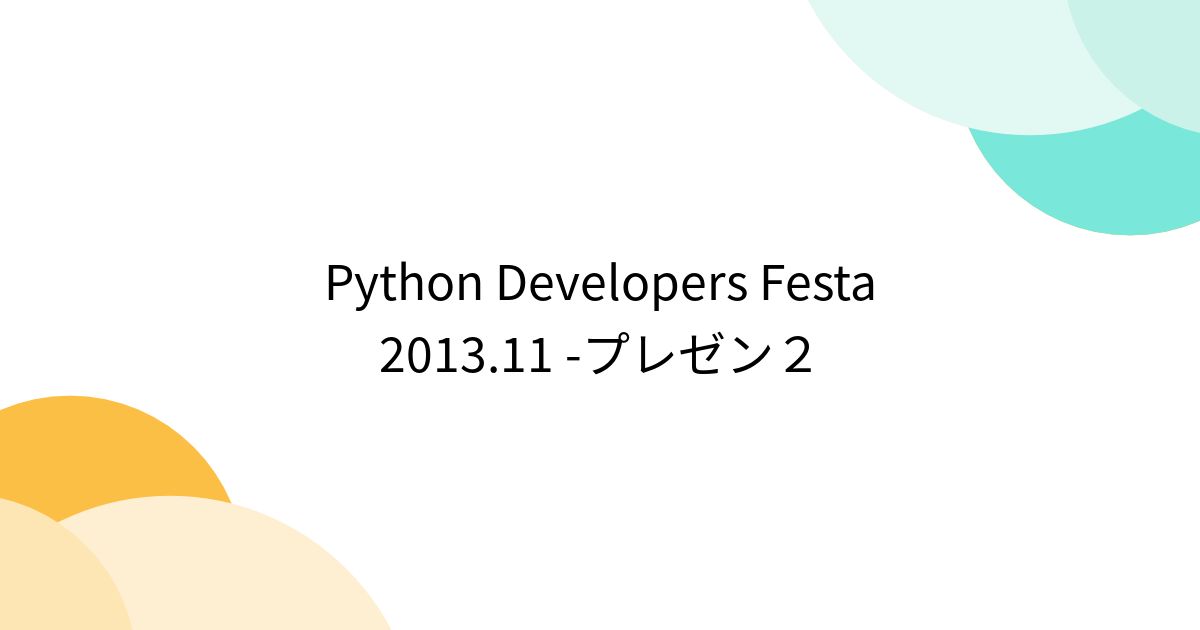 Python Developers Festa 2013.11 -プレゼン２